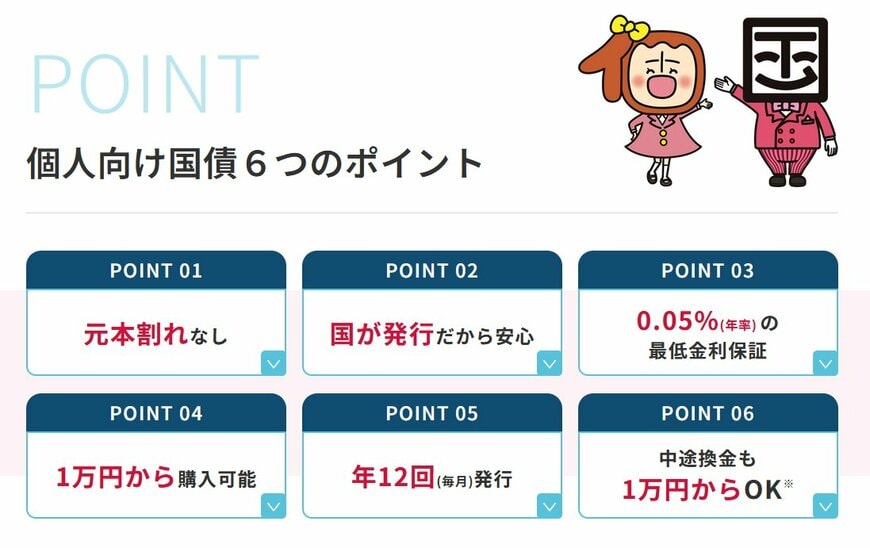 POINT

個人向け国債６つのポイント

POINT 01

元本割れなし

POINT 02

国が発行だから安心

POINT 03

0.05%(年率)の最低金利保証

POINT 04

1万円から購入可能

POINT 05

年12回(毎月)発行

POINT 06

中途換金も1万円からOK※